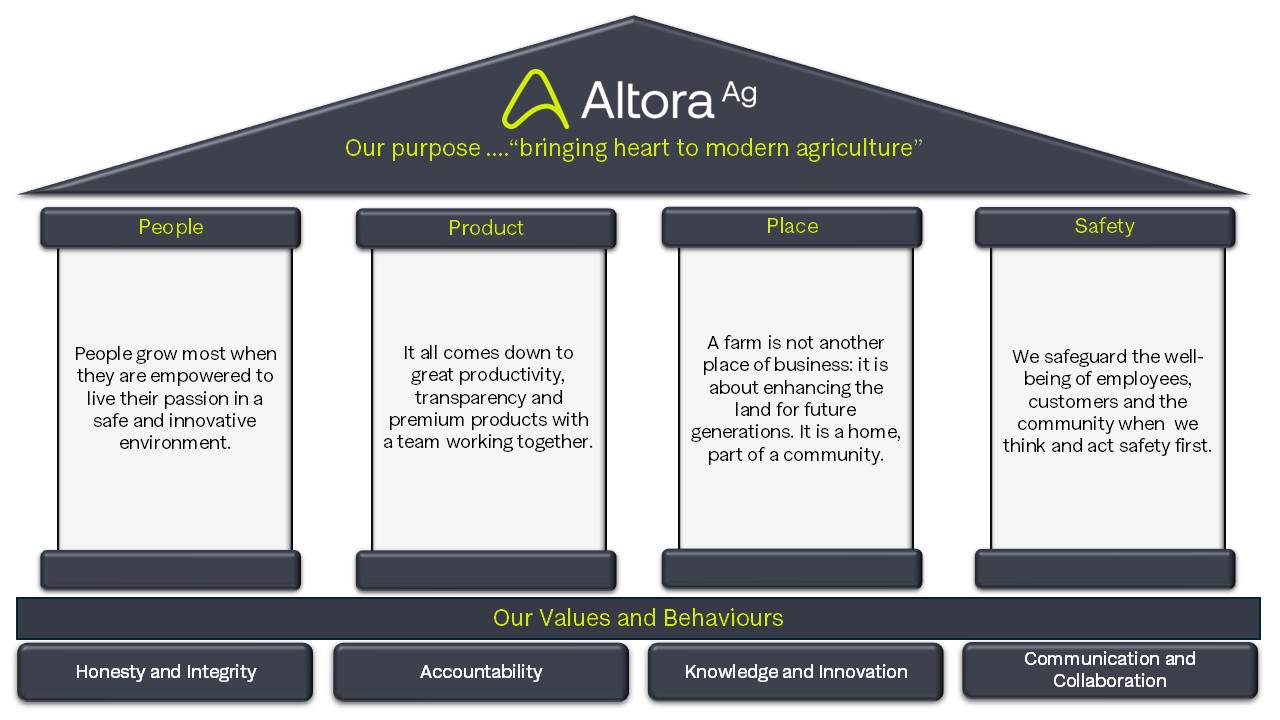 Altora Ag

Our purpose ….“bringing heart to modern agriculture”

People

People grow most when they are empowered to live their passion in a safe and innovative environment.

Product

It all comes down to great productivity, transparency and premium products with a team working together.

Place

A farm is not another place of business: it is about enhancing the land for future generations. It is a home, part of a community.

Safety

We safeguard the well-being of employees, customers and the community when we think and act safety first.

Our Values and Behaviours

Honesty and Integrity

Accountability

Knowledge and Innovation

Communication and Collaboration